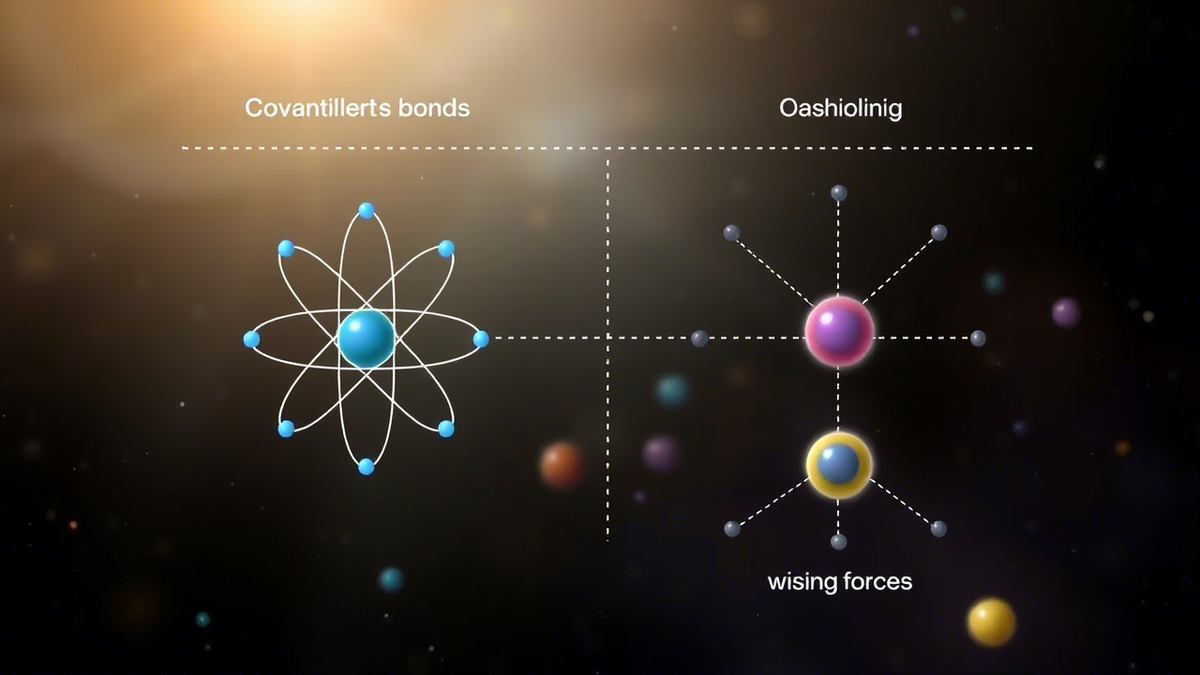 Covantillerts bonds

Oashiolinig

wising forces